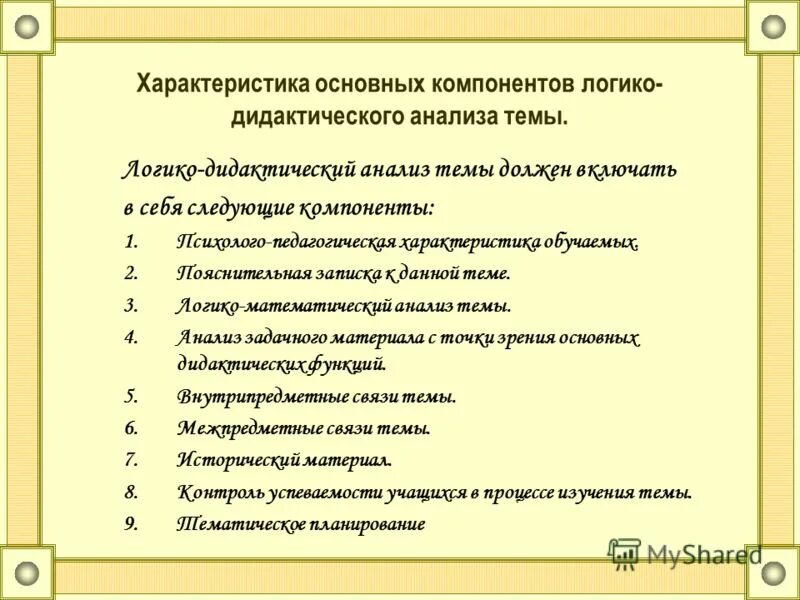 Характеристика основных компонентов логико-дидактического анализа темы.

Логико-дидактический анализ темы должен включать в себя следующие компоненты:

1. Психолого-педагогическая характеристика обучаемых.
2. Пояснительная записка к данной теме.
3. Логико-математический анализ темы.
4. Анализ задачного материала с точки зрения основных дидактических функций.
5. Внутрипредметные связи темы.
6. Межпредметные связи темы.
7. Исторический материал.
8. Контроль успеваемости учащихся в процессе изучения темы.
9. Тематическое планирование

MyShared